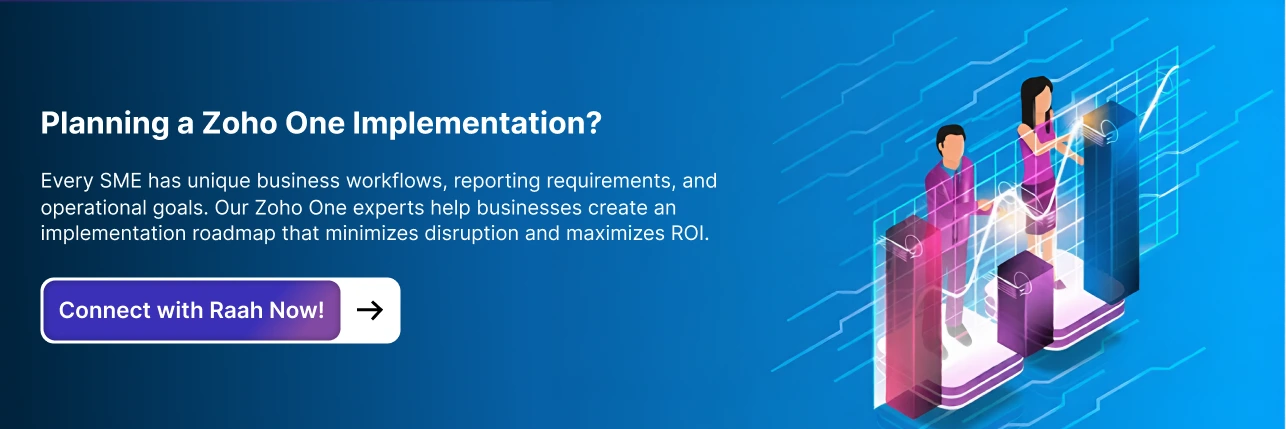 Planning a Zoho One Implementation?

Every SME has unique business workflows, reporting requirements, and operational goals. Our Zoho One experts help businesses create an implementation roadmap that minimizes disruption and maximizes ROI.

Connect with Raah Now! →